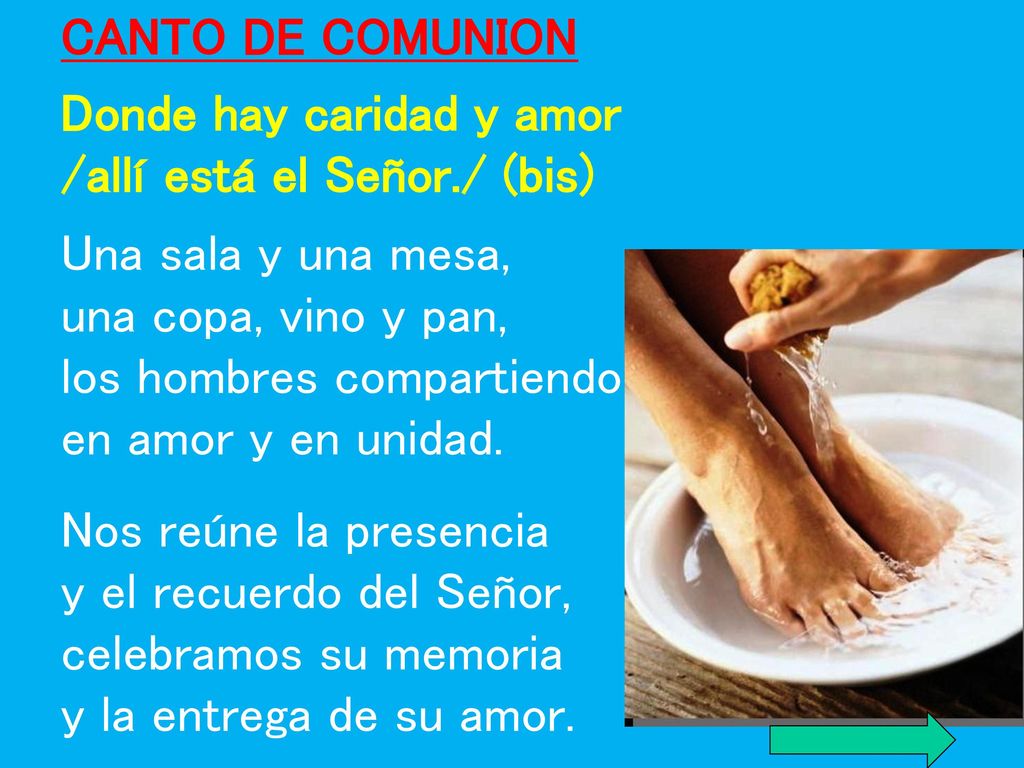 CANTO DE COMUNION

Donde hay caridad y amor
/allí está el Señor./ (bis)

Una sala y una mesa,
una copa, vino y pan,
los hombres compartiendo
en amor y en unidad.

Nos reúne la presencia
y el recuerdo del Señor,
celebramos su memoria
y la entrega de su amor.